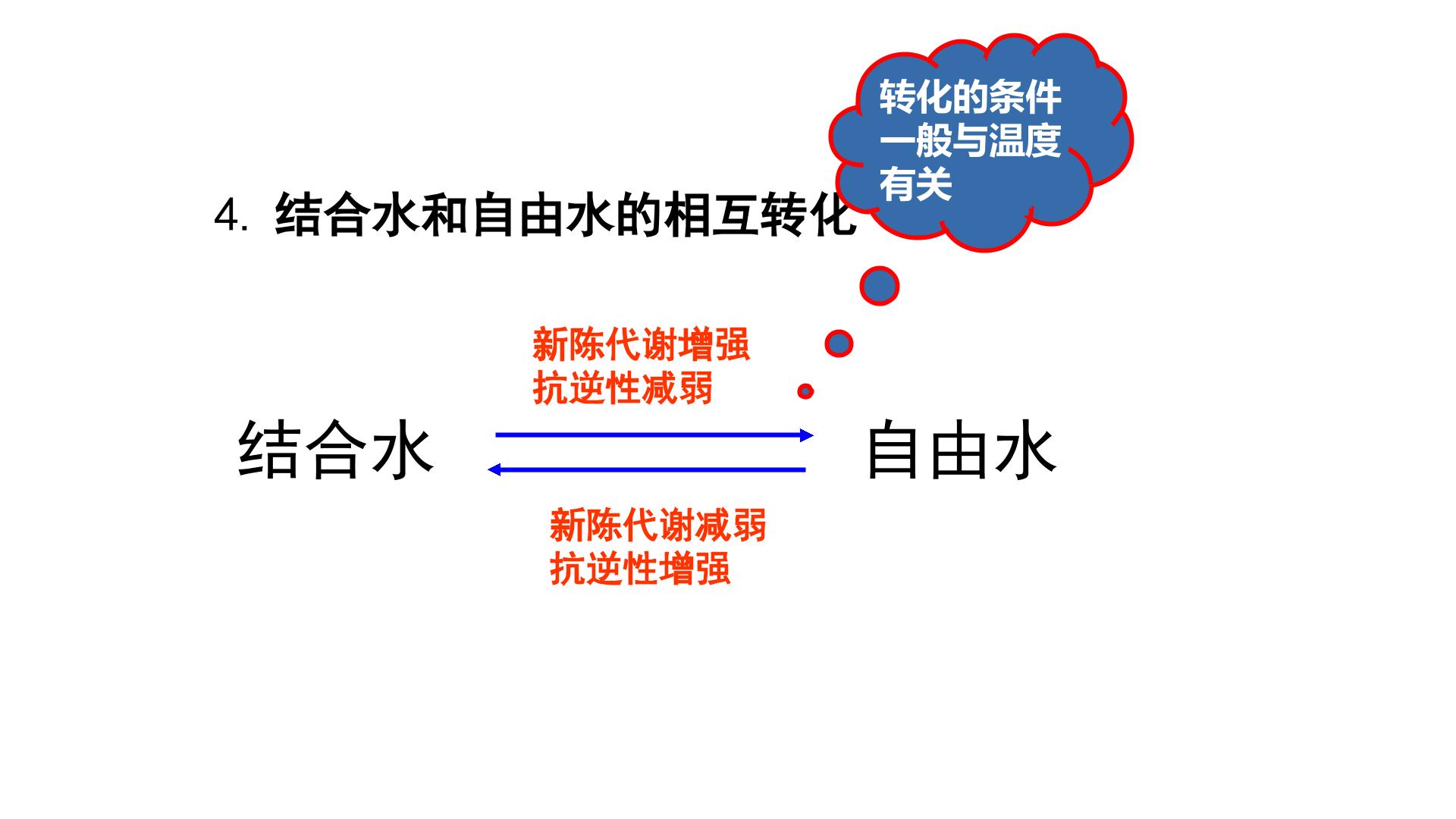 转化的条件一般与温度有关

4.结合水和自由水的相互转化

新陈代谢增强
抗逆性减弱

结合水

自由水

新陈代谢减弱
抗逆性增强